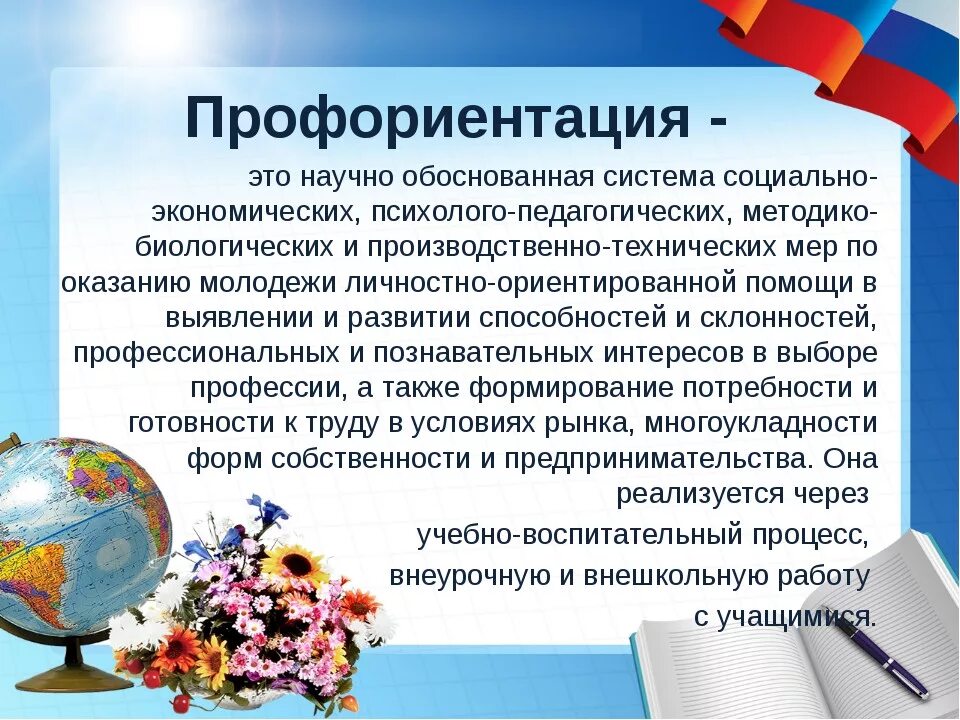 Профориентация -

это научно обоснованная система социально-экономических, психолого-педагогических, методико-биологических и производственно-технических мер по оказанию молодежи личностно-ориентированной помощи в выявлении и развитии способностей и склонностей, профессиональных и познавательных интересов в выборе профессии, а также формирование потребности и готовности к труду в условиях рынка, многоукладности форм собственности и предпринимательства. Она реализуется через

учебно-воспитательный процесс,

внеурочную и внешкольную работу

с учащимися.